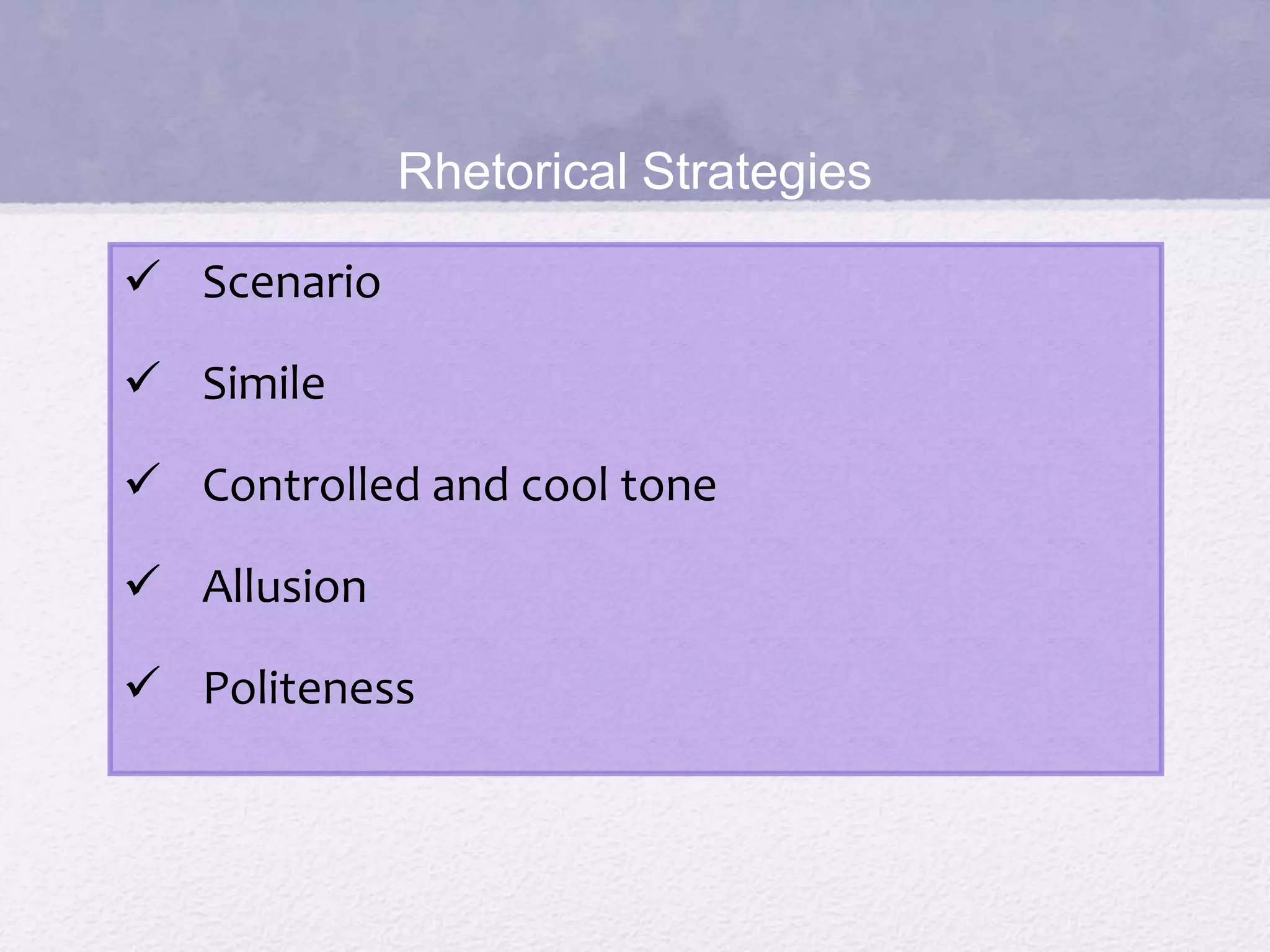 Rhetorical Strategies

✓ Scenario

✓ Simile

✓ Controlled and cool tone

✓ Allusion

✓ Politeness